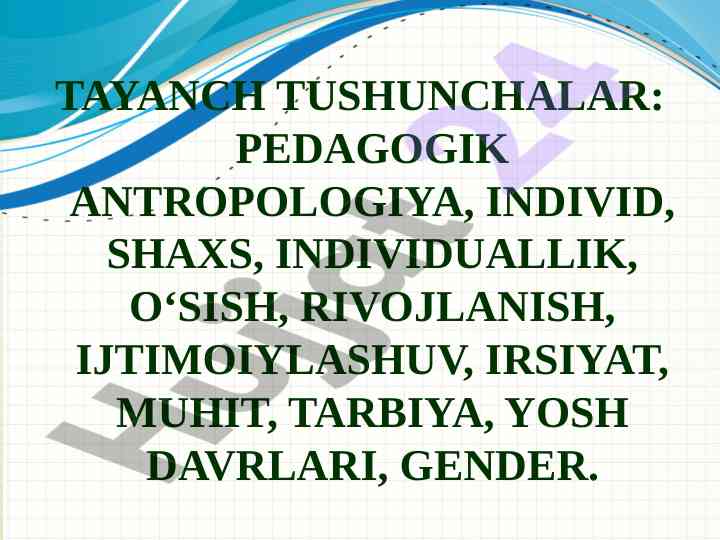 TAYANCH TUSHUNCHALAR: PEDAGOGIK ANTROPOLOGIYA, INDIVID, SHAXS, INDIVIDUALLIK, O‘SISH, RIVOJLANISH, IJTIMOIYLASHUV, IRSIYAT, MUHIT, TARBIYA, YOSH DAVRLARI, GENDER.

Hujjat24